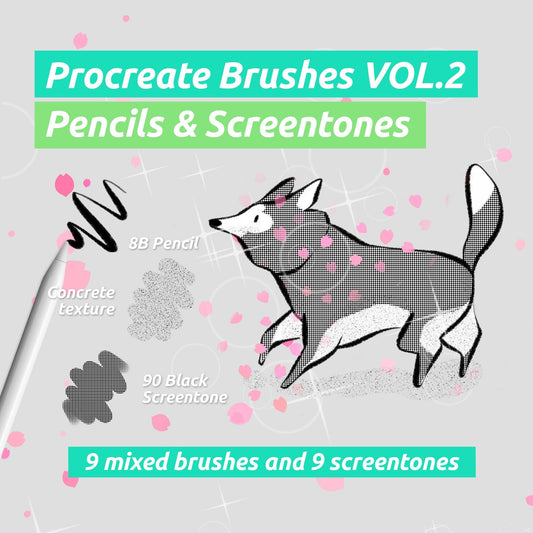 Procreate Brushes VOL.2
Pencils & Screentones

8B Pencil

Concrete texture

90 Black Screentone

9 mixed brushes and 9 screentones